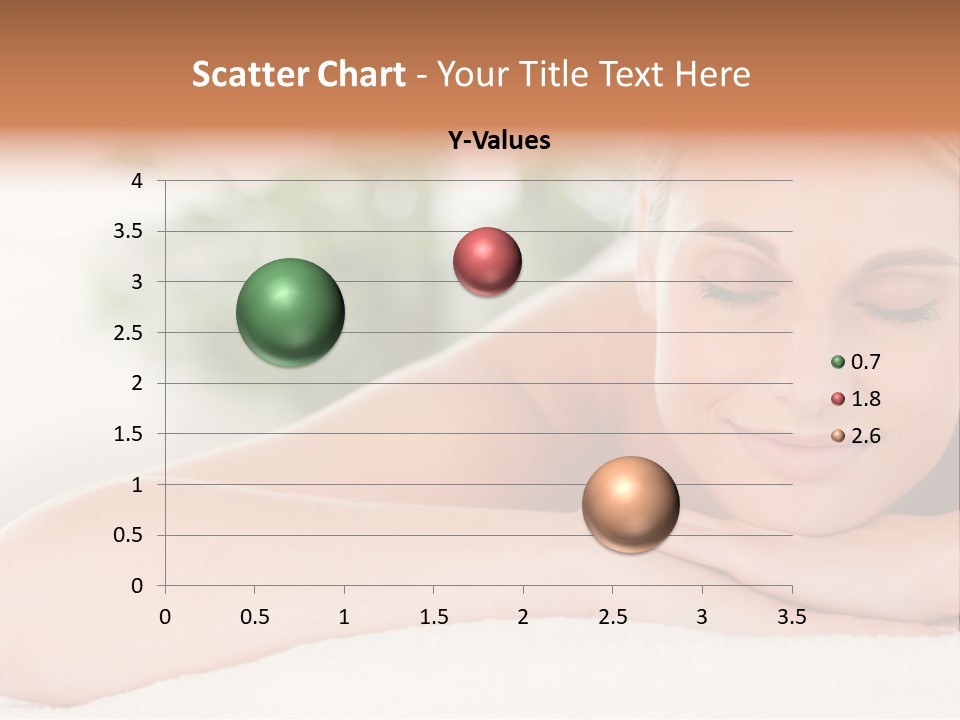 Scatter Chart - Your Title Text Here

Y-Values

4
3.5
3
2.5
2
1.5
1
0.5
0

0 0.5 1 1.5 2 2.5 3 3.5

0.7
1.8
2.6